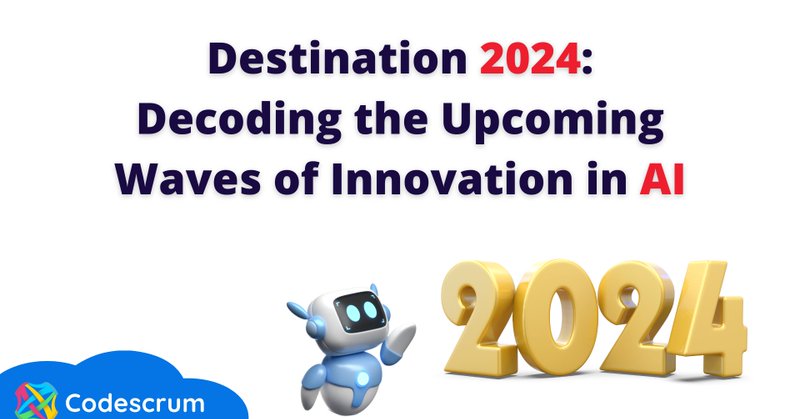 Destination 2024:
Decoding the Upcoming
Waves of Innovation in AI

2024

Codescrum